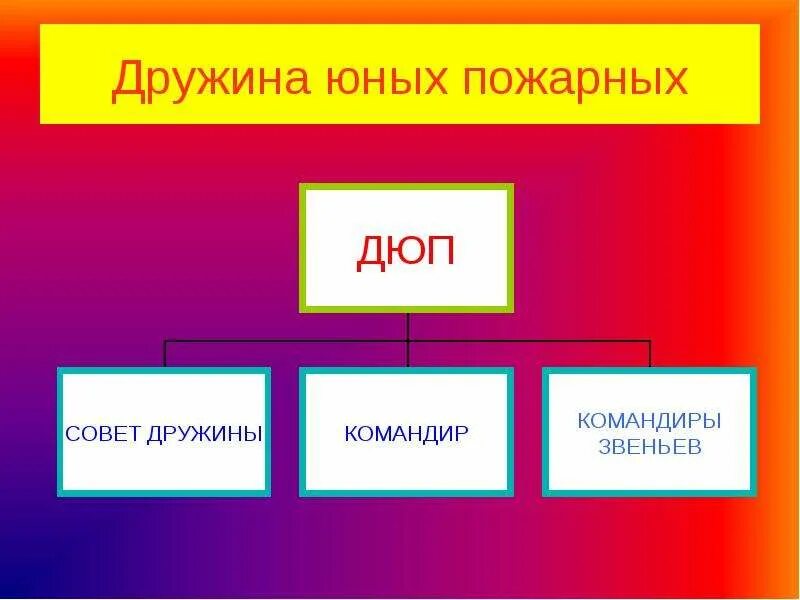 Дружина юных пожарных

ДЮП

СОВЕТ ДРУЖИНЫ

КОМАНДИР

КОМАНДИРЫ ЗВЕНЬЕВ